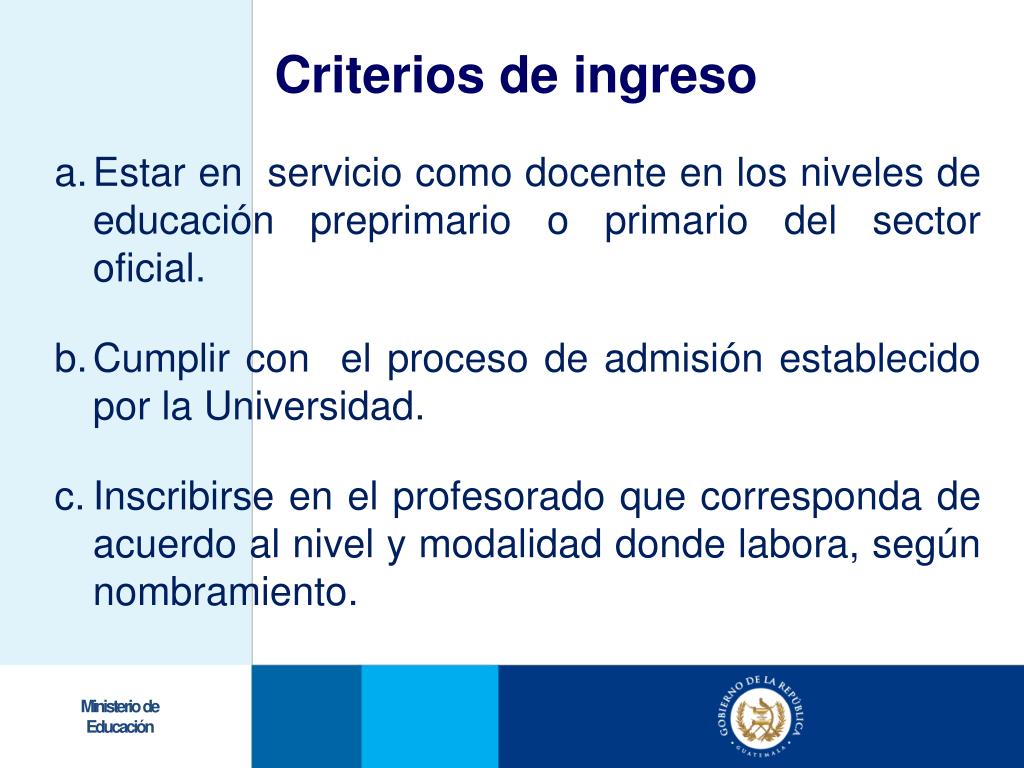 Criterios de ingreso

a. Estar en servicio como docente en los niveles de educación preprimario o primario del sector oficial.

b. Cumplir con el proceso de admisión establecido por la Universidad.

c. Inscribirse en el profesorado que corresponda de acuerdo al nivel y modalidad donde labora, según nombramiento.

Ministerio de Educación

GOBIERNO DE LA REPÚBLICA
GUATEMALA